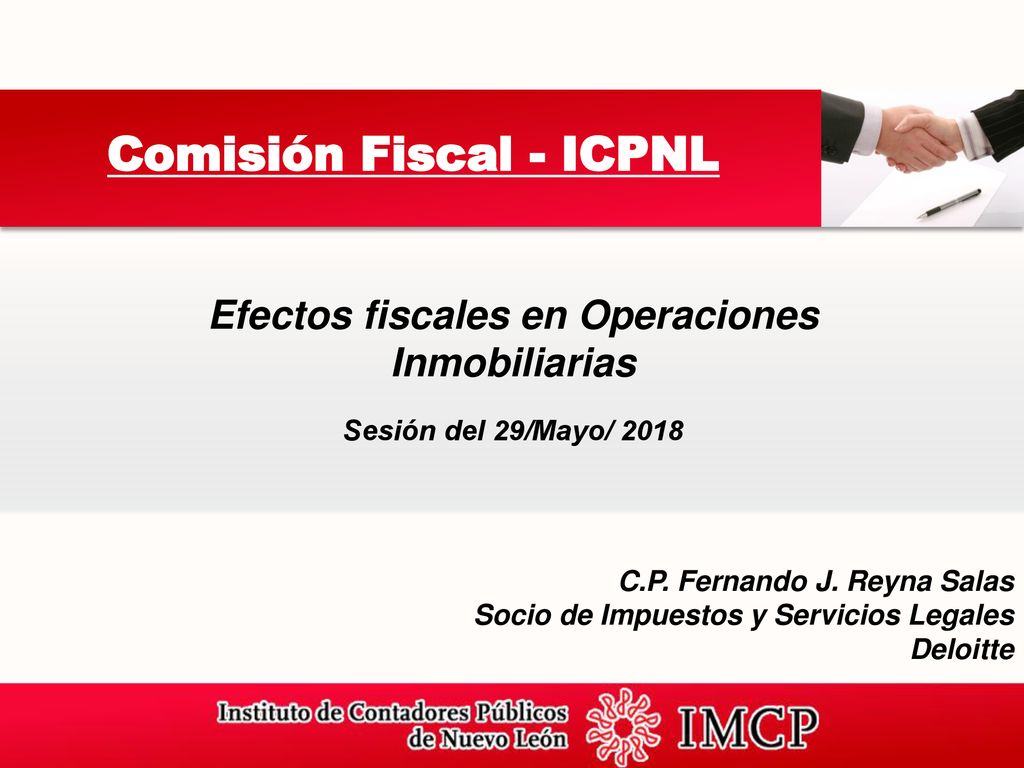 Comisión Fiscal - ICPNL

Efectos fiscales en Operaciones Inmobiliarias

Sesión del 29/Mayo/ 2018

C.P. Fernando J. Reyna Salas
Socio de Impuestos y Servicios Legales
Deloitte

Instituto de Contadores Públicos de Nuevo León

IMCP